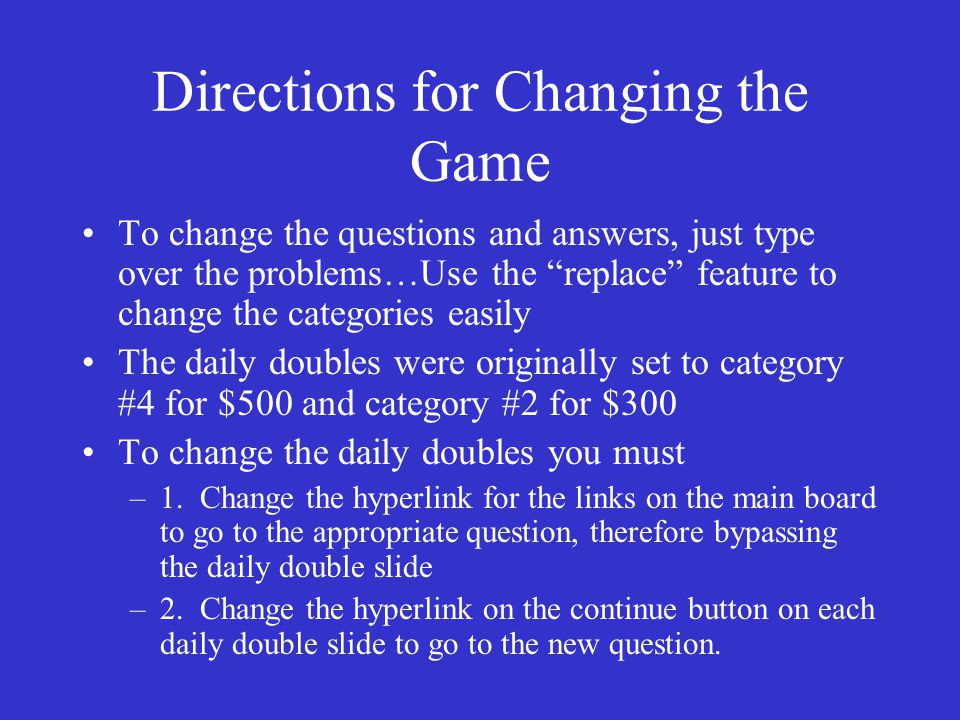 Directions for Changing the Game

• To change the questions and answers, just type over the problems…Use the “replace” feature to change the categories easily

• The daily doubles were originally set to category #4 for \$500 and category #2 for \$300

• To change the daily doubles you must

– 1. Change the hyperlink for the links on the main board to go to the appropriate question, therefore bypassing the daily double slide

– 2. Change the hyperlink on the continue button on each daily double slide to go to the new question.